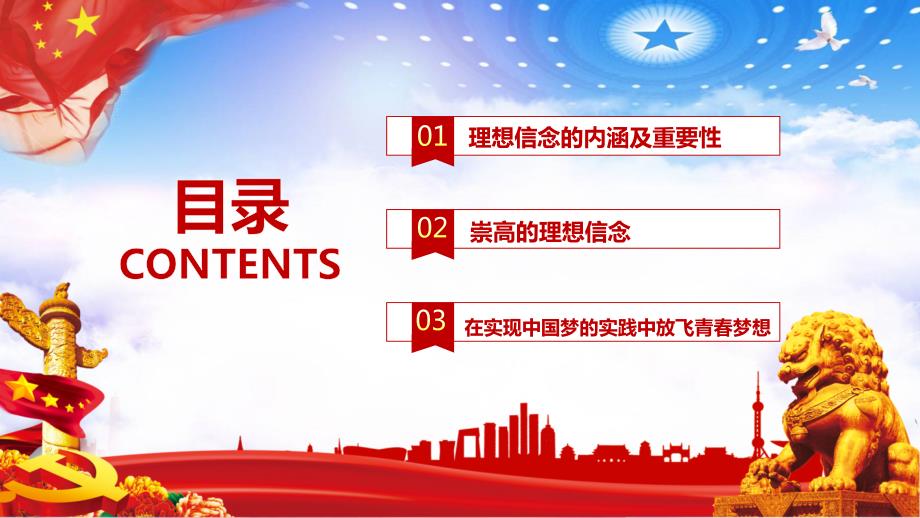 目录
CONTENTS

01 理想信念的内涵及重要性

02 崇高的理想信念

03 在实现中国梦的实践中放飞青春梦想